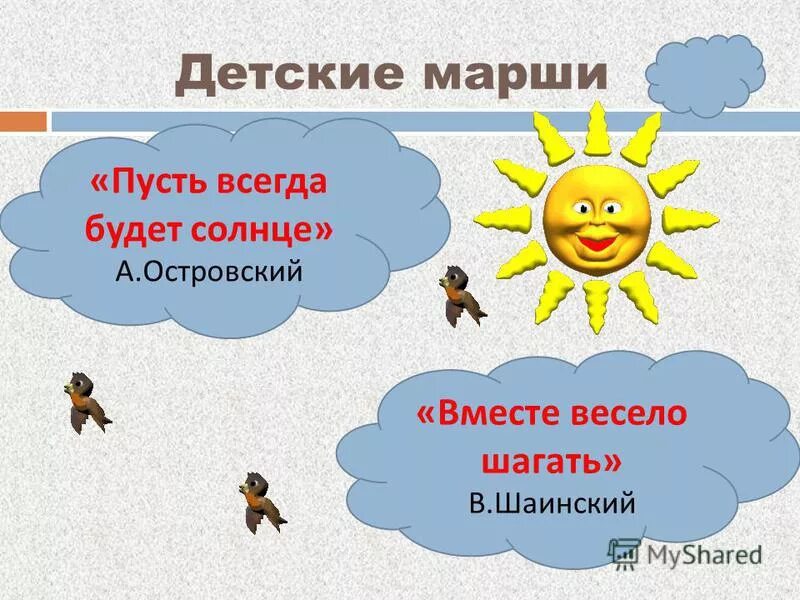 Детские марши

«Пусть всегда будет солнце»
А.Островский

«Вместе весело шагать»
В.Шаинский

MyShared